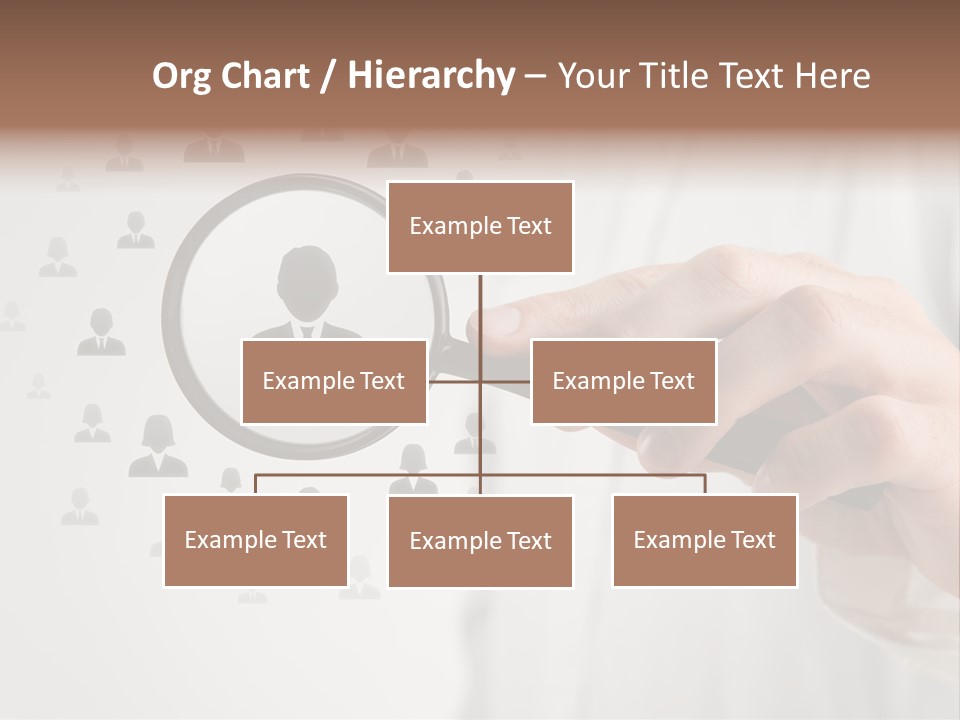 Org Chart / Hierarchy – Your Title Text Here

Example Text

Example Text

Example Text

Example Text

Example Text

Example Text